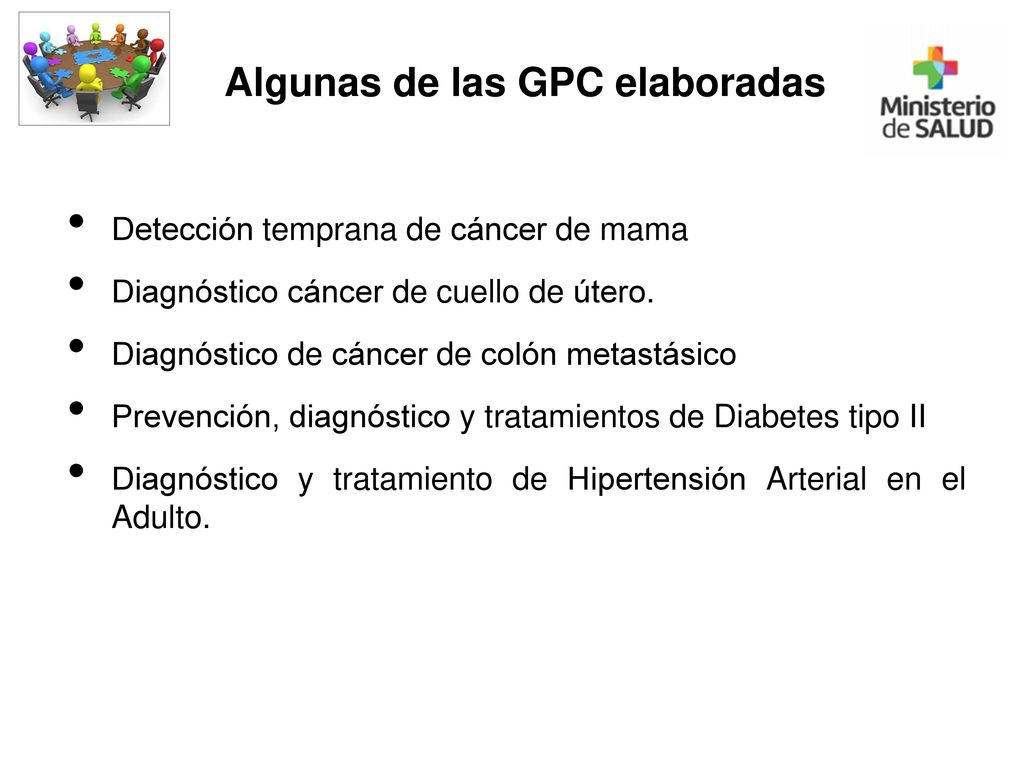 Algunas de las GPC elaboradas

Ministerio de SALUD

• Detección temprana de cáncer de mama
• Diagnóstico cáncer de cuello de útero.
• Diagnóstico de cáncer de colón metastásico
• Prevención, diagnóstico y tratamientos de Diabetes tipo II
• Diagnóstico y tratamiento de Hipertensión Arterial en el Adulto.